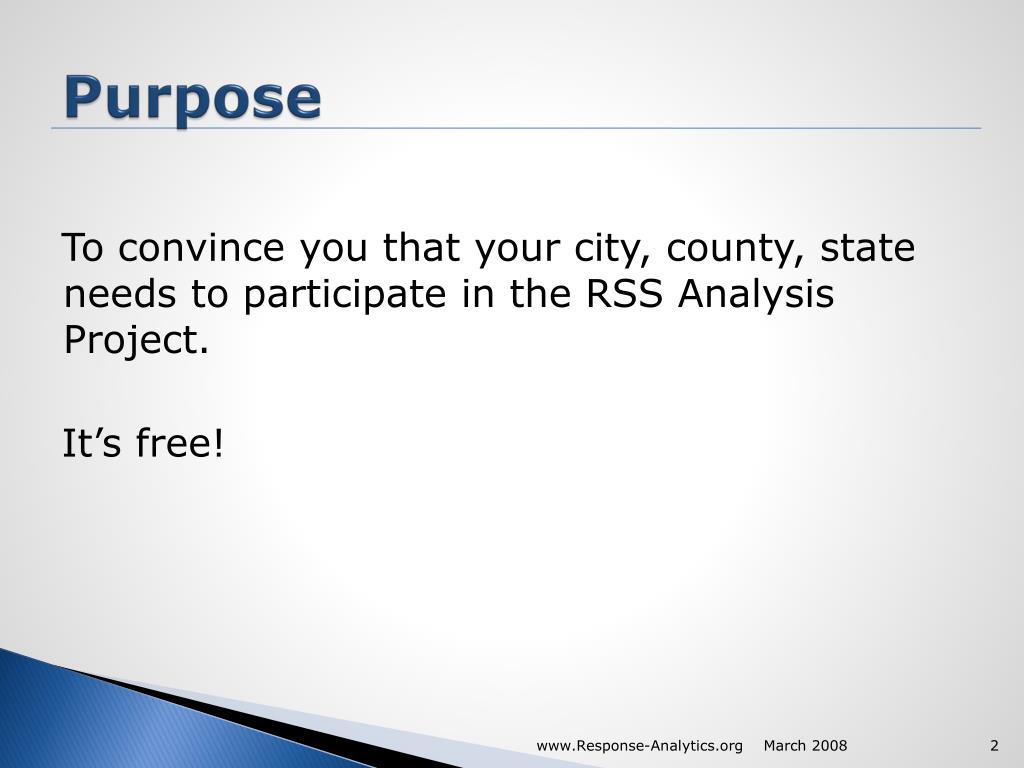 Purpose

To convince you that your city, county, state needs to participate in the RSS Analysis Project.

It’s free!

www.Response-Analytics.org March 2008 2